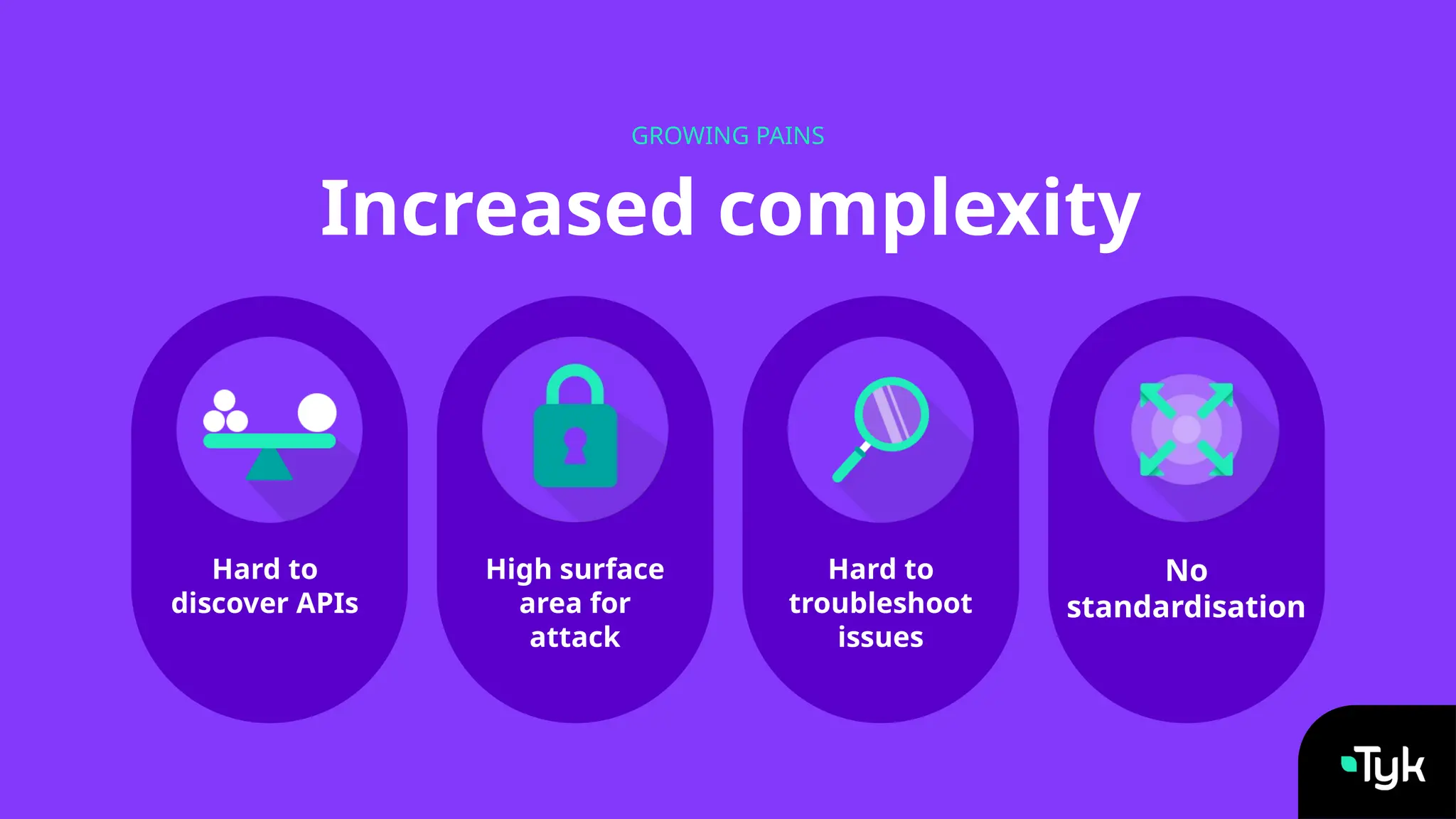 GROWING PAINS

Increased complexity

Hard to discover APIs

High surface area for attack

Hard to troubleshoot issues

No standardisation

Tyk